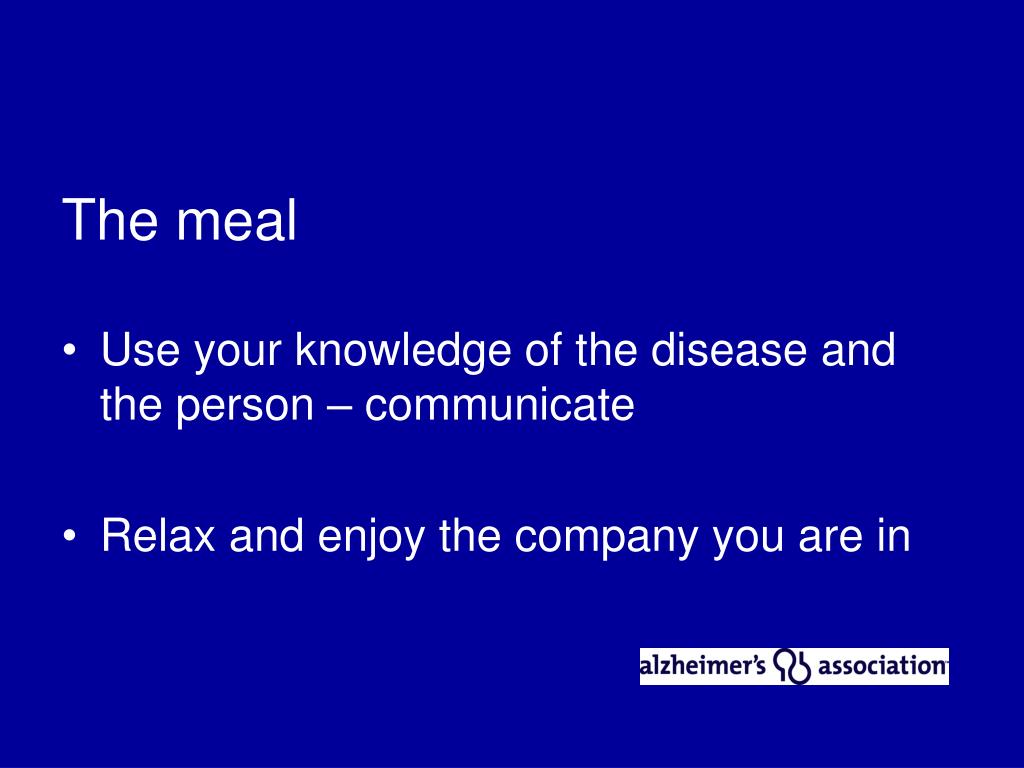 The meal

• Use your knowledge of the disease and the person – communicate

• Relax and enjoy the company you are in

alzheimer's association